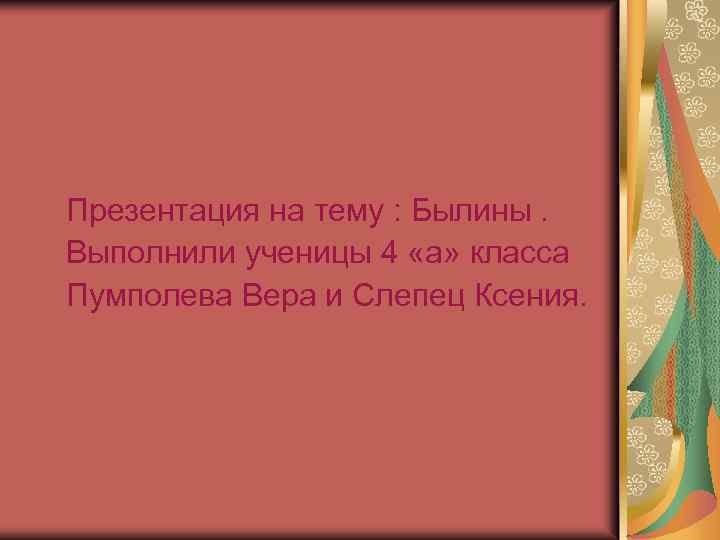 Презентация на тему : Былины .
Выполнили ученицы 4 «а» класса
Пумполева Вера и Слепец Ксения.